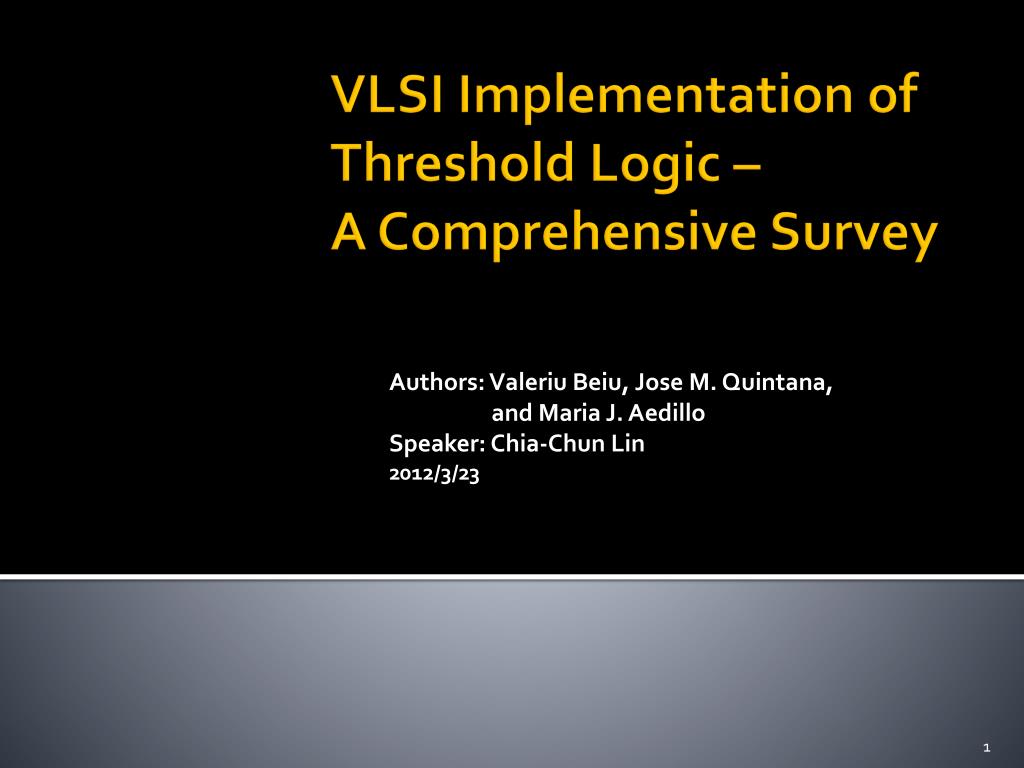 VLSI Implementation of Threshold Logic – A Comprehensive Survey

Authors: Valeriu Beiu, Jose M. Quintana, and Maria J. Aedillo
Speaker: Chia-Chun Lin
2012/3/23

1